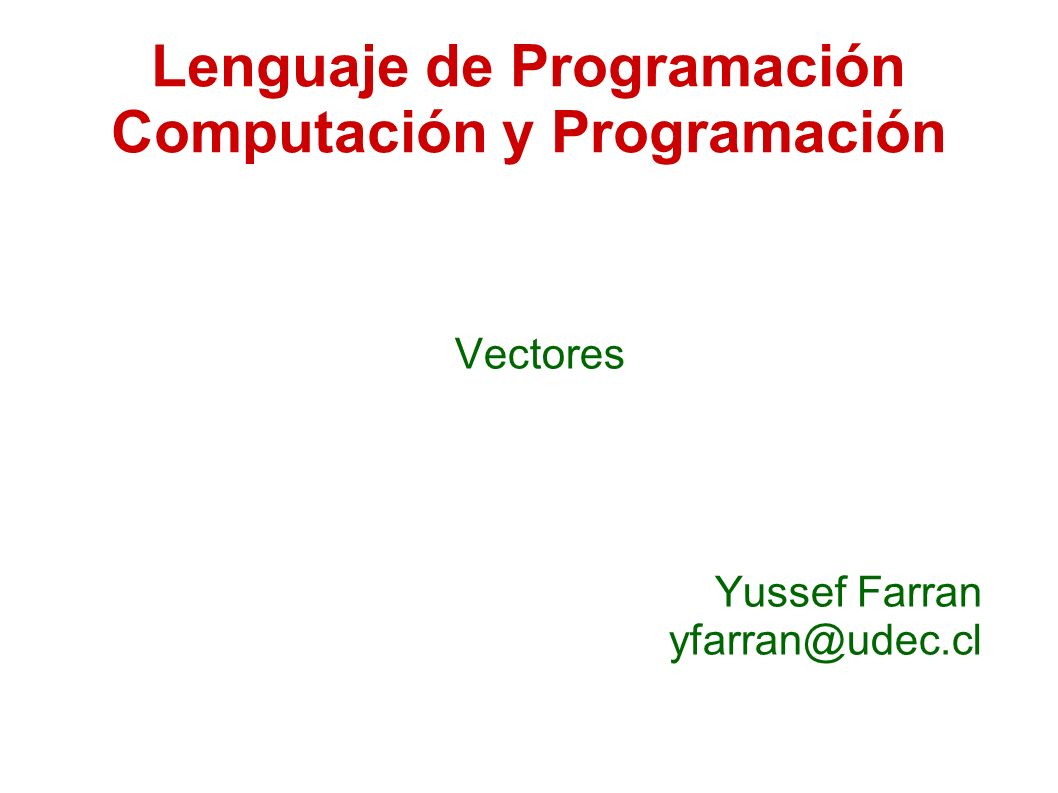 Lenguaje de Programación
Computación y Programación

Vectores

Yussef Farran
yfarran@udec.cl